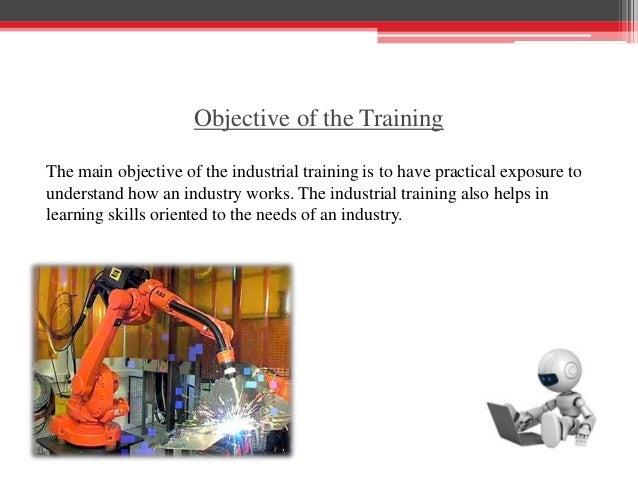 Objective of the Training

The main objective of the industrial training is to have practical exposure to understand how an industry works. The industrial training also helps in learning skills oriented to the needs of an industry.